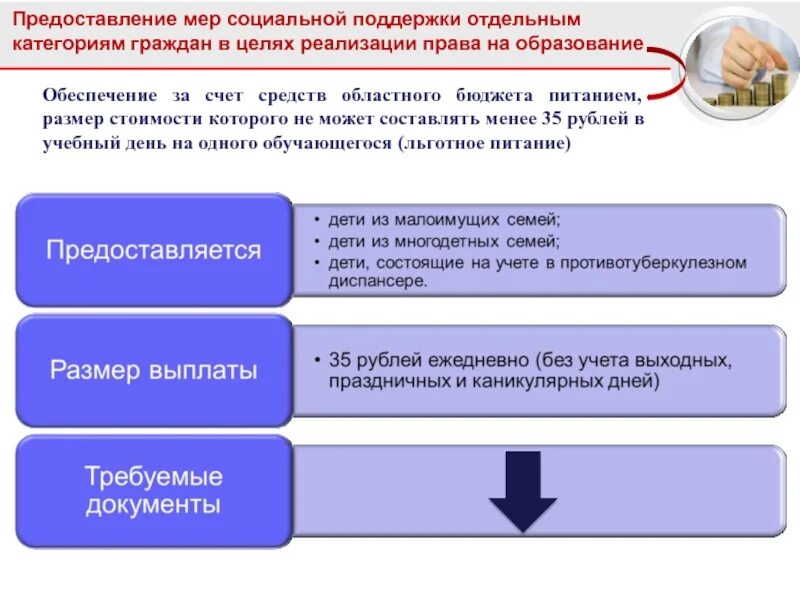 Предоставление мер социальной поддержки отдельным категориям граждан в целях реализации права на образование

Обеспечение за счет средств областного бюджета питанием, размер стоимости которого не может составлять менее 35 рублей в учебный день на одного обучающегося (льготное питание)

Предоставляется

• дети из малоимущих семей;
• дети из многодетных семей;
• дети, состоящие на учете в противотуберкулезном диспансере.

Размер выплаты

• 35 рублей ежедневно (без учета выходных, праздничных и каникулярных дней)

Требуемые документы